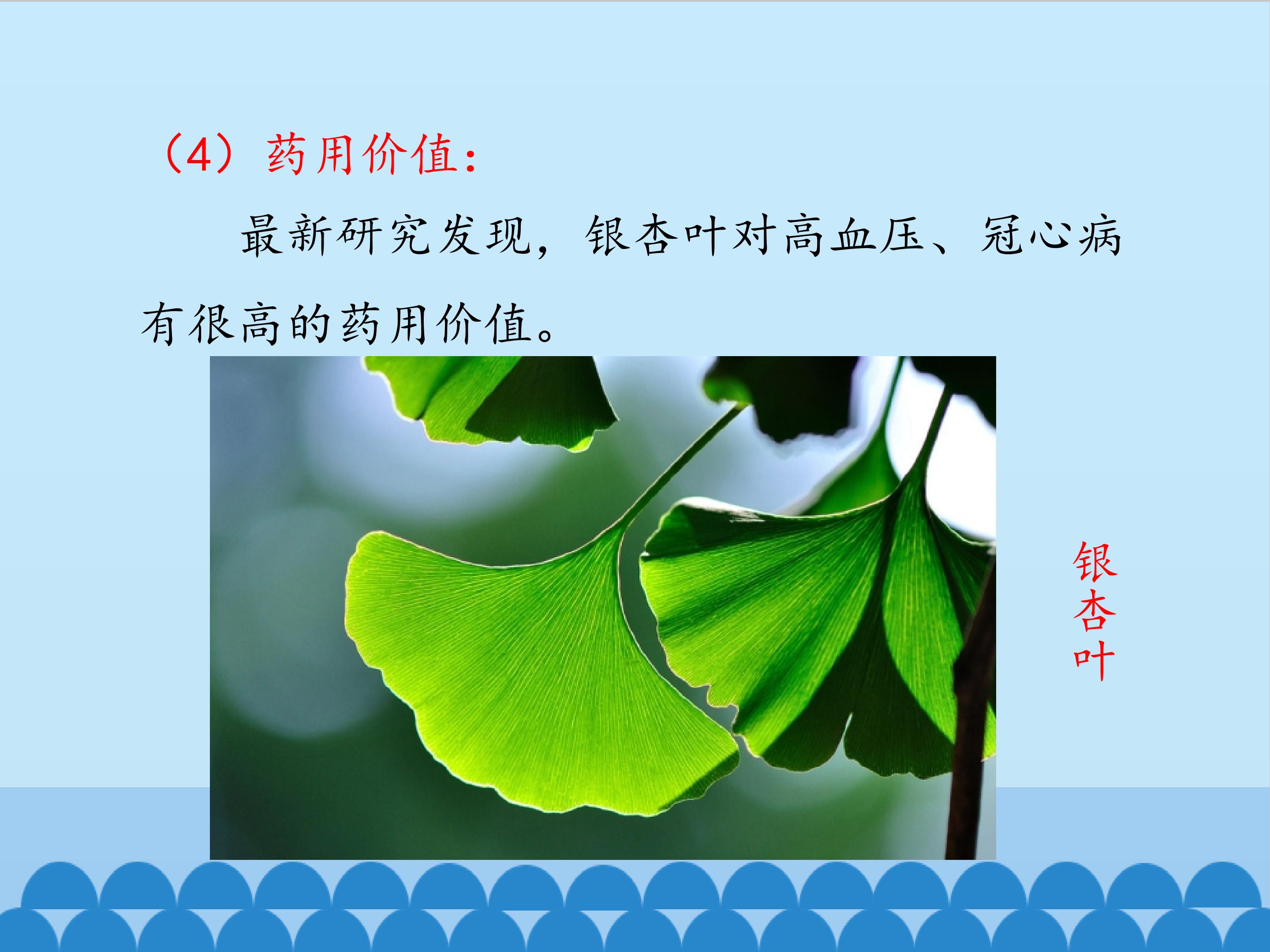 （4）药用价值：

最新研究发现，银杏叶对高血压、冠心病有很高的药用价值。

银杏叶